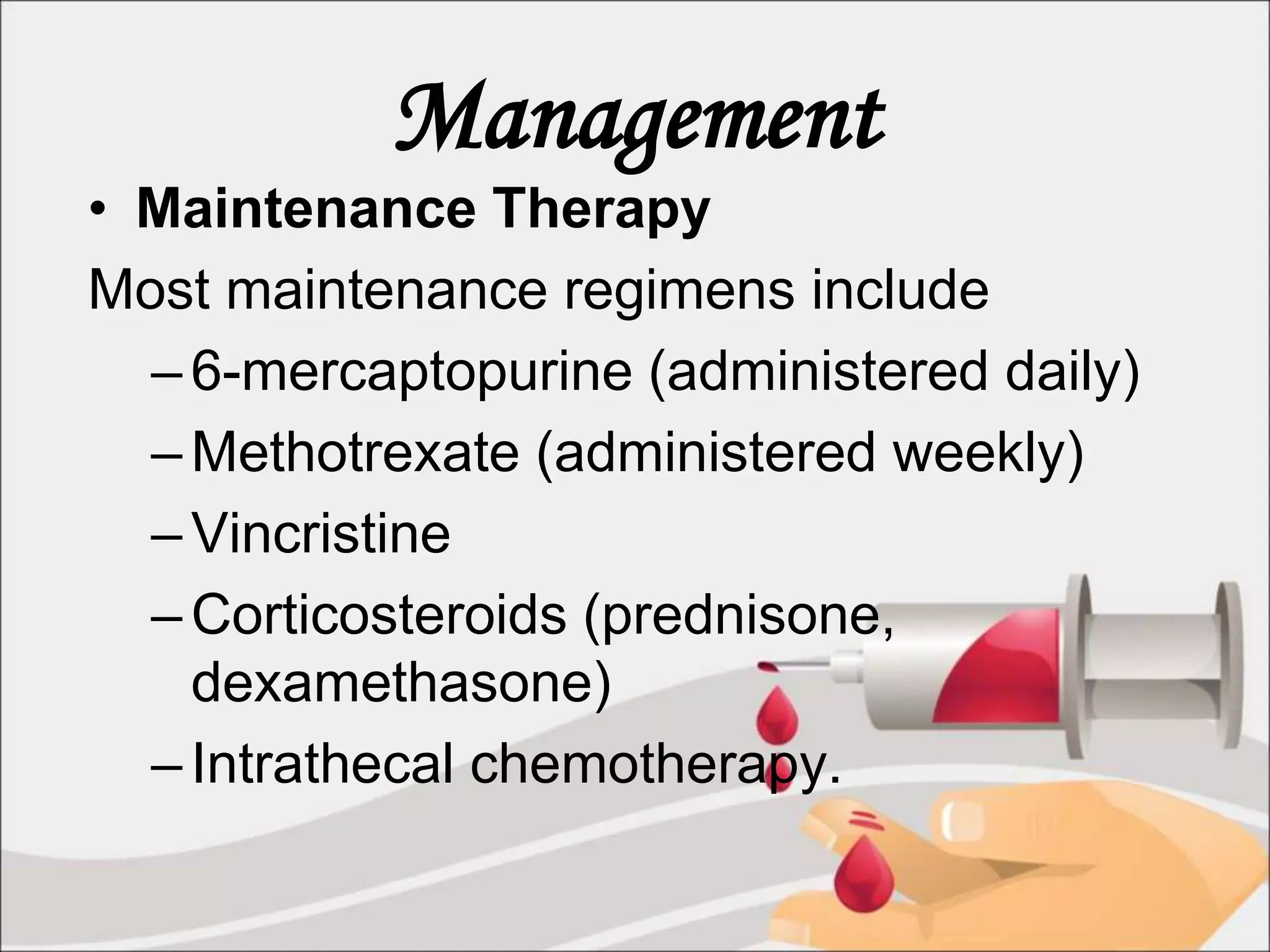 Management

• Maintenance Therapy

Most maintenance regimens include

– 6-mercaptopurine (administered daily)

– Methotrexate (administered weekly)

– Vincristine

– Corticosteroids (prednisone, dexamethasone)

– Intrathecal chemotherapy.